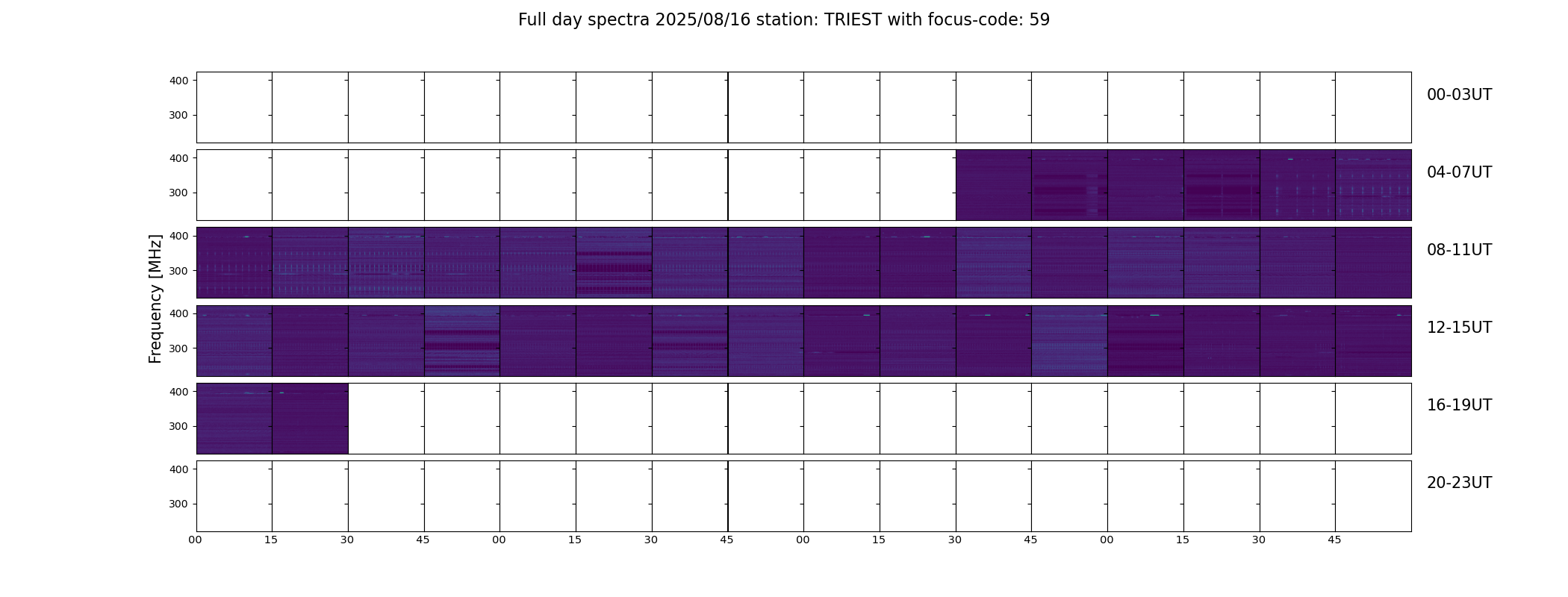 Full day spectra 2025/08/16 station: TRIEST with focus-code: 59

Frequency [MHz]

400
300
00-03UT

400
300
04-07UT

400
300
08-11UT

400
300
12-15UT

400
300
16-19UT

400
300
20-23UT

00 15 30 45 00 15 30 45 00 15 30 45 00 15 30 45